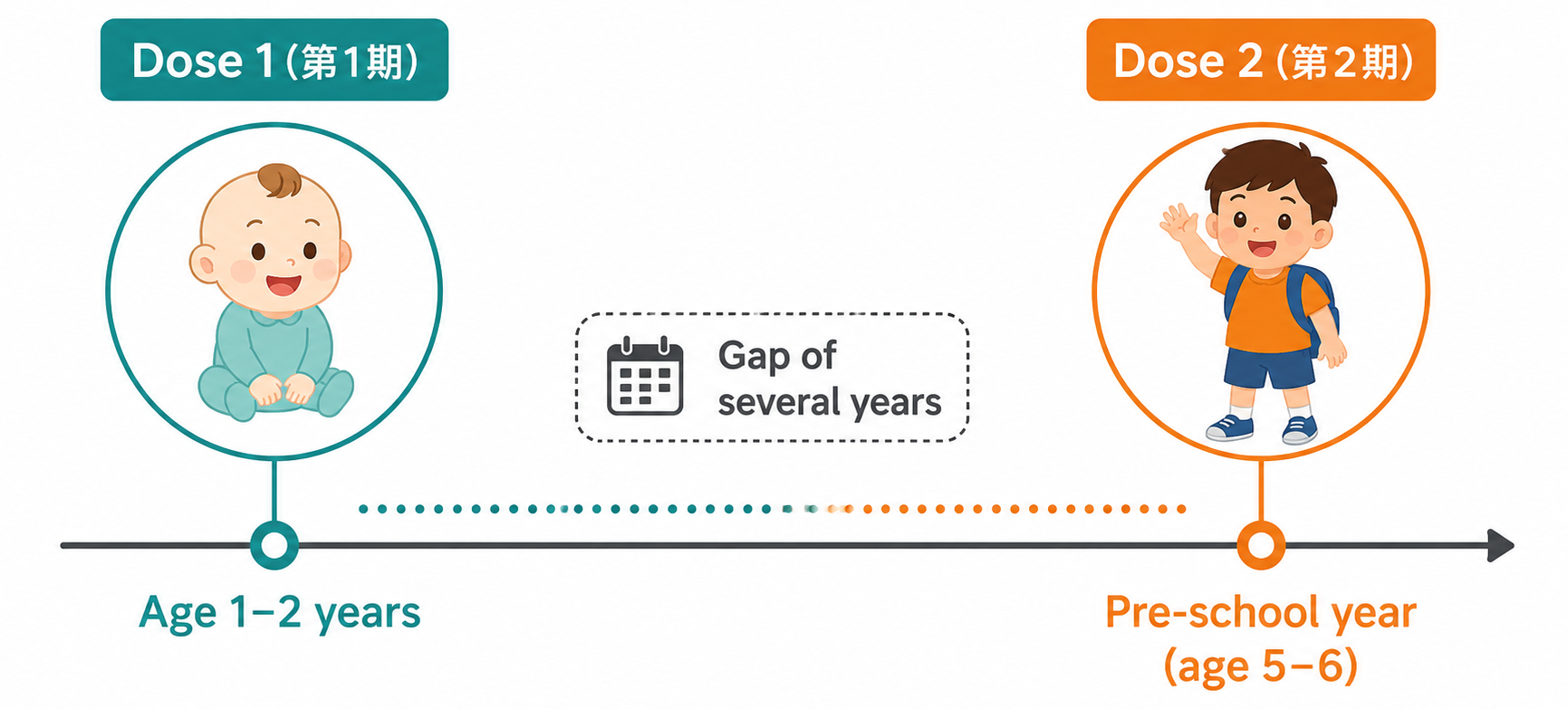 Dose 1 (第1期)

Dose 2 (第2期)

Gap of several years

Age 1–2 years

Pre-school year (age 5–6)